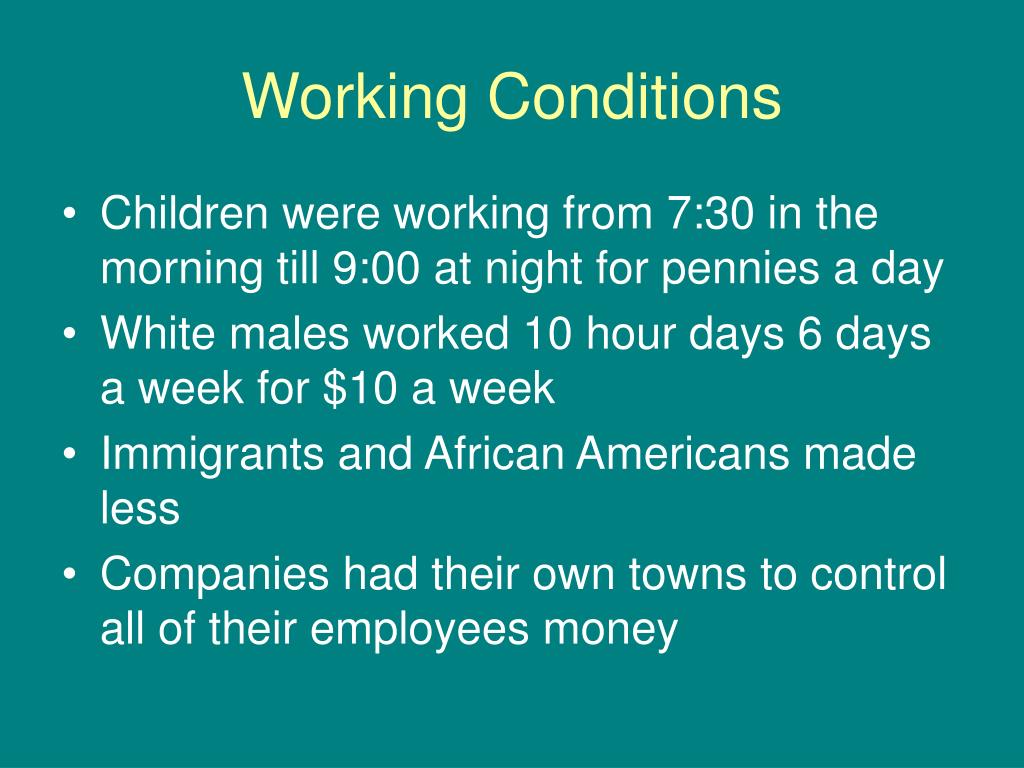 Working Conditions

• Children were working from 7:30 in the morning till 9:00 at night for pennies a day
• White males worked 10 hour days 6 days a week for \$10 a week
• Immigrants and African Americans made less
• Companies had their own towns to control all of their employees money